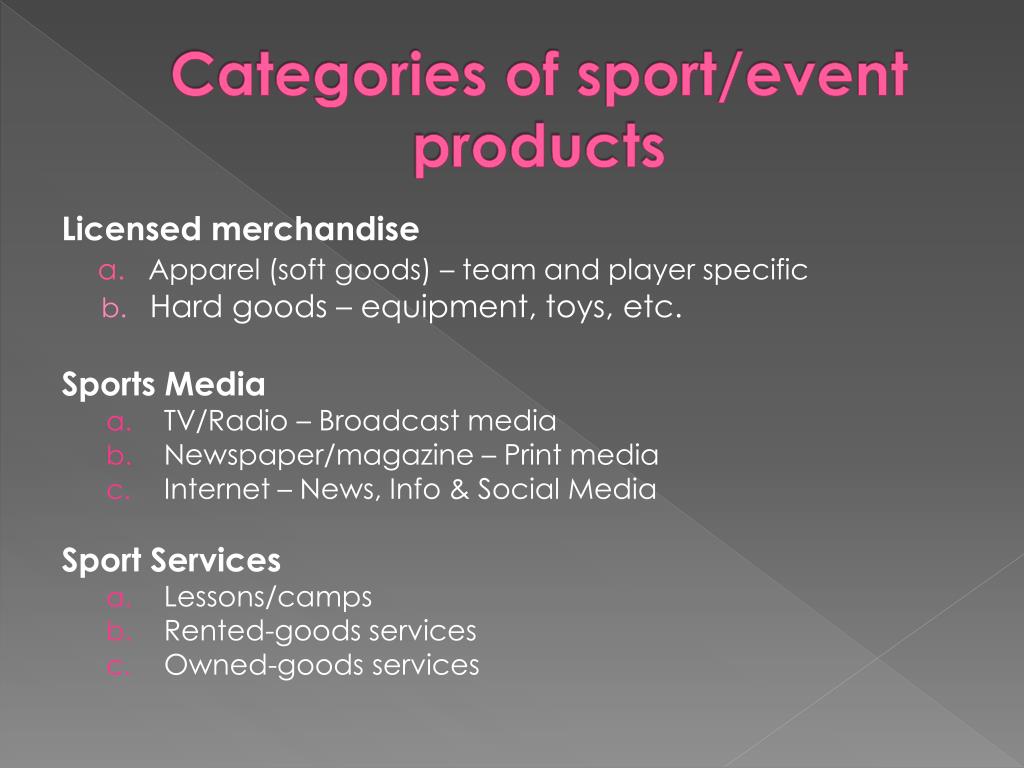 Categories of sport/event products

Licensed merchandise
a. Apparel (soft goods) – team and player specific
b. Hard goods – equipment, toys, etc.

Sports Media
a. TV/Radio – Broadcast media
b. Newspaper/magazine – Print media
c. Internet – News, Info & Social Media

Sport Services
a. Lessons/camps
b. Rented-goods services
c. Owned-goods services